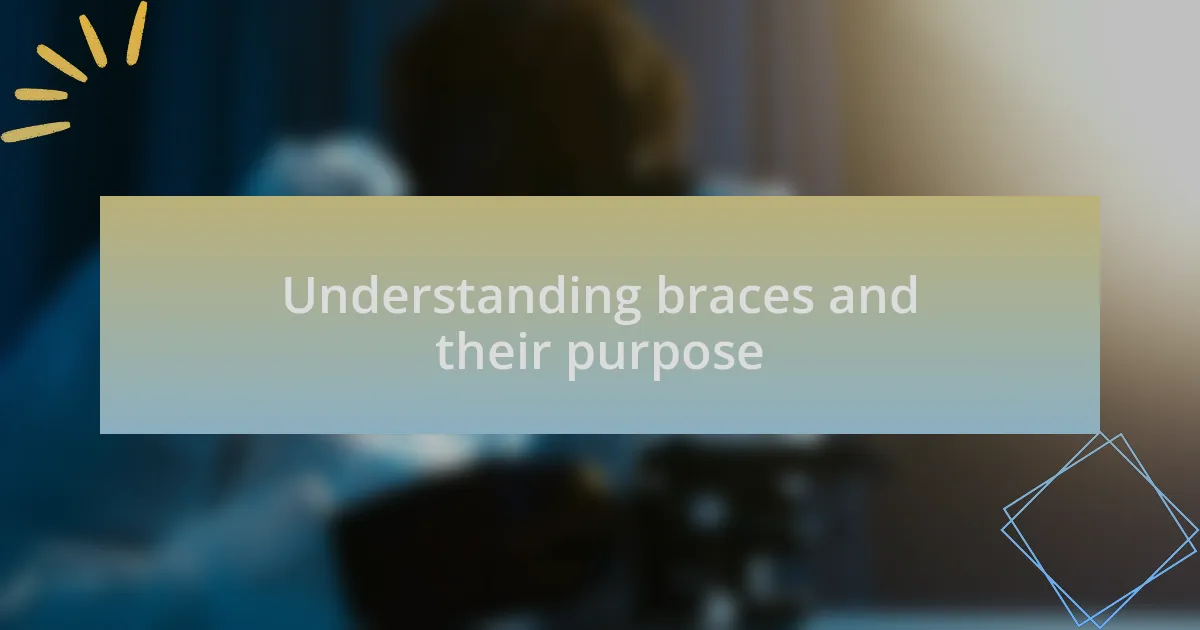 Understanding braces and their purpose